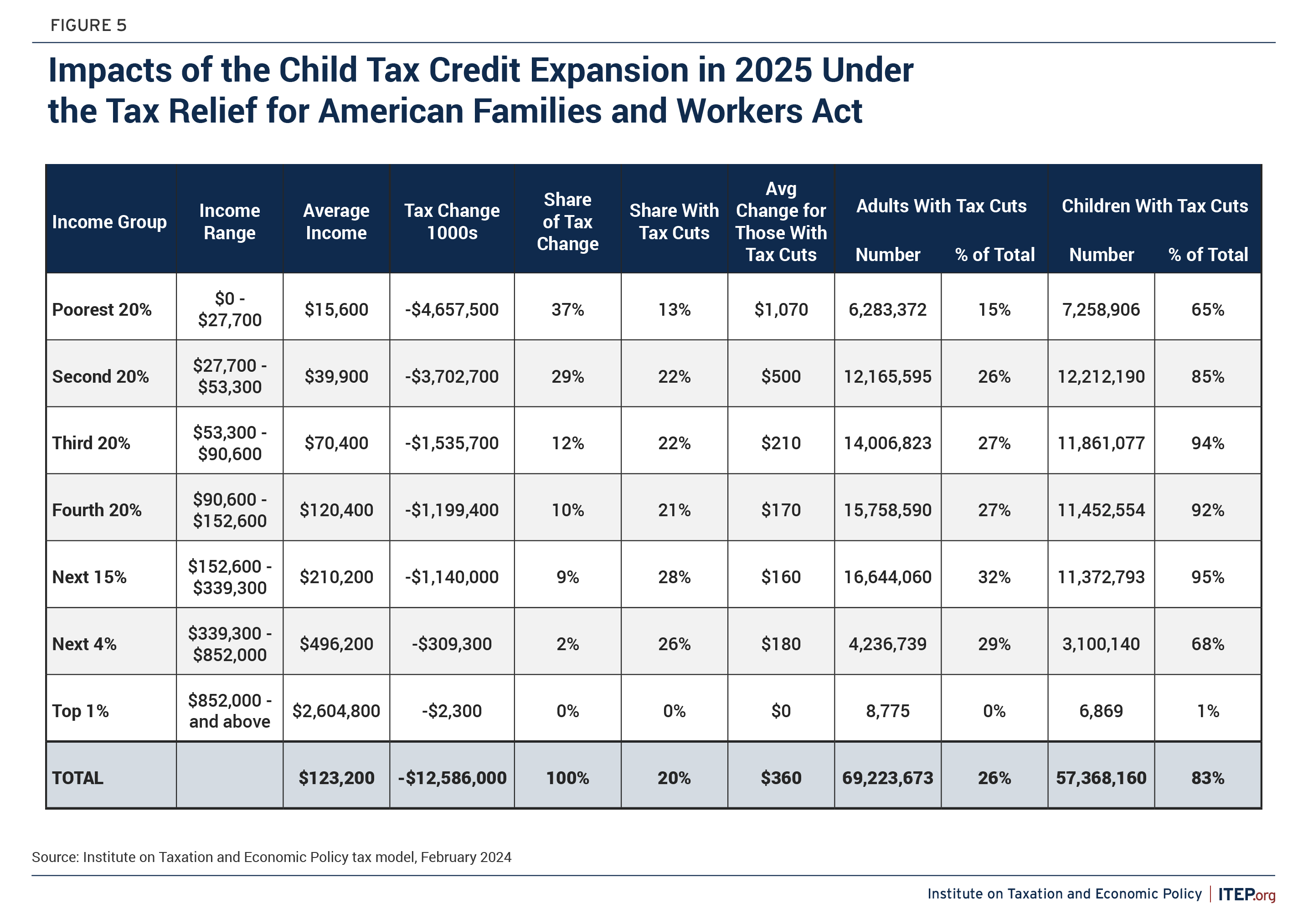 FIGURE 5

Impacts of the Child Tax Credit Expansion in 2025 Under the Tax Relief for American Families and Workers Act

| Income Group | Income Range | Average Income | Tax Change 1000s | Share of Tax Change | Share With Tax Cuts | Avg Change for Those With Tax Cuts | Adults With Tax Cuts Number | Adults With Tax Cuts % of Total | Children With Tax Cuts Number | Children With Tax Cuts % of Total |
|---|---|---|---|---|---|---|---|---|---|---|
| Poorest 20% | \$0 - \$27,700 | \$15,600 | -\$4,657,500 | 37% | 13% | \$1,070 | 6,283,372 | 15% | 7,258,906 | 65% |
| Second 20% | \$27,700 - \$53,300 | \$39,900 | -\$3,702,700 | 29% | 22% | \$500 | 12,165,595 | 26% | 12,212,190 | 85% |
| Third 20% | \$53,300 - \$90,600 | \$70,400 | -\$1,535,700 | 12% | 22% | \$210 | 14,006,823 | 27% | 11,861,077 | 94% |
| Fourth 20% | \$90,600 - \$152,600 | \$120,400 | -\$1,199,400 | 10% | 21% | \$170 | 15,758,590 | 27% | 11,452,554 | 92% |
| Next 15% | \$152,600 - \$339,300 | \$210,200 | -\$1,140,000 | 9% | 28% | \$160 | 16,644,060 | 32% | 11,372,793 | 95% |
| Next 4% | \$339,300 - \$852,000 | \$496,200 | -\$309,300 | 2% | 26% | \$180 | 4,236,739 | 29% | 3,100,140 | 68% |
| Top 1% | \$852,000 - and above | \$2,604,800 | -\$2,300 | 0% | 0% | \$0 | 8,775 | 0% | 6,869 | 1% |
| TOTAL | | \$123,200 | -\$12,586,000 | 100% | 20% | \$360 | 69,223,673 | 26% | 57,368,160 | 83% |

Source: Institute on Taxation and Economic Policy tax model, February 2024

Institute on Taxation and Economic Policy | ITEP.org